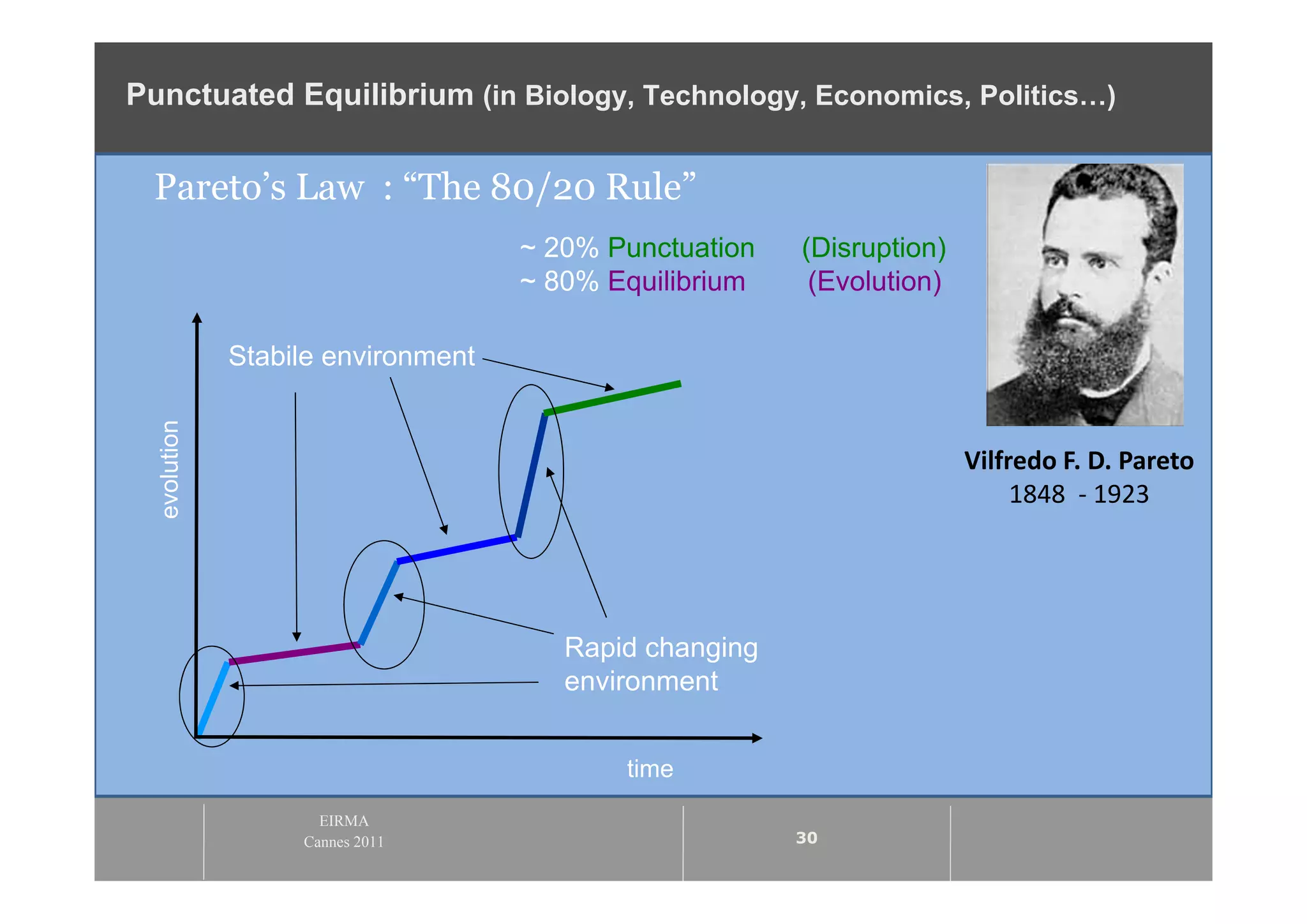 Punctuated Equilibrium (in Biology, Technology, Economics, Politics…)

Pareto's Law : "The 80/20 Rule"

~ 20% Punctuation (Disruption)
~ 80% Equilibrium (Evolution)

Stabile environment

evolution

Rapid changing environment

time

Vilfredo F. D. Pareto
1848 - 1923

EIRMA
Cannes 2011

30